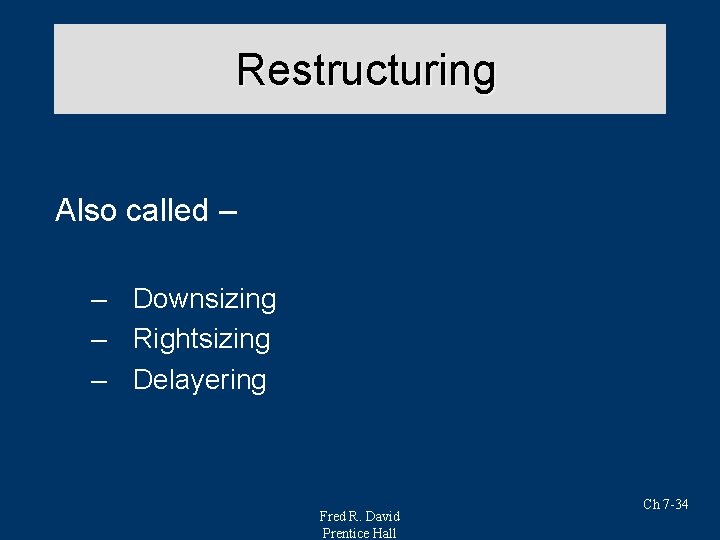 Restructuring

Also called –

– Downsizing
– Rightsizing
– Delayering

Fred R. David
Prentice Hall

Ch 7-34